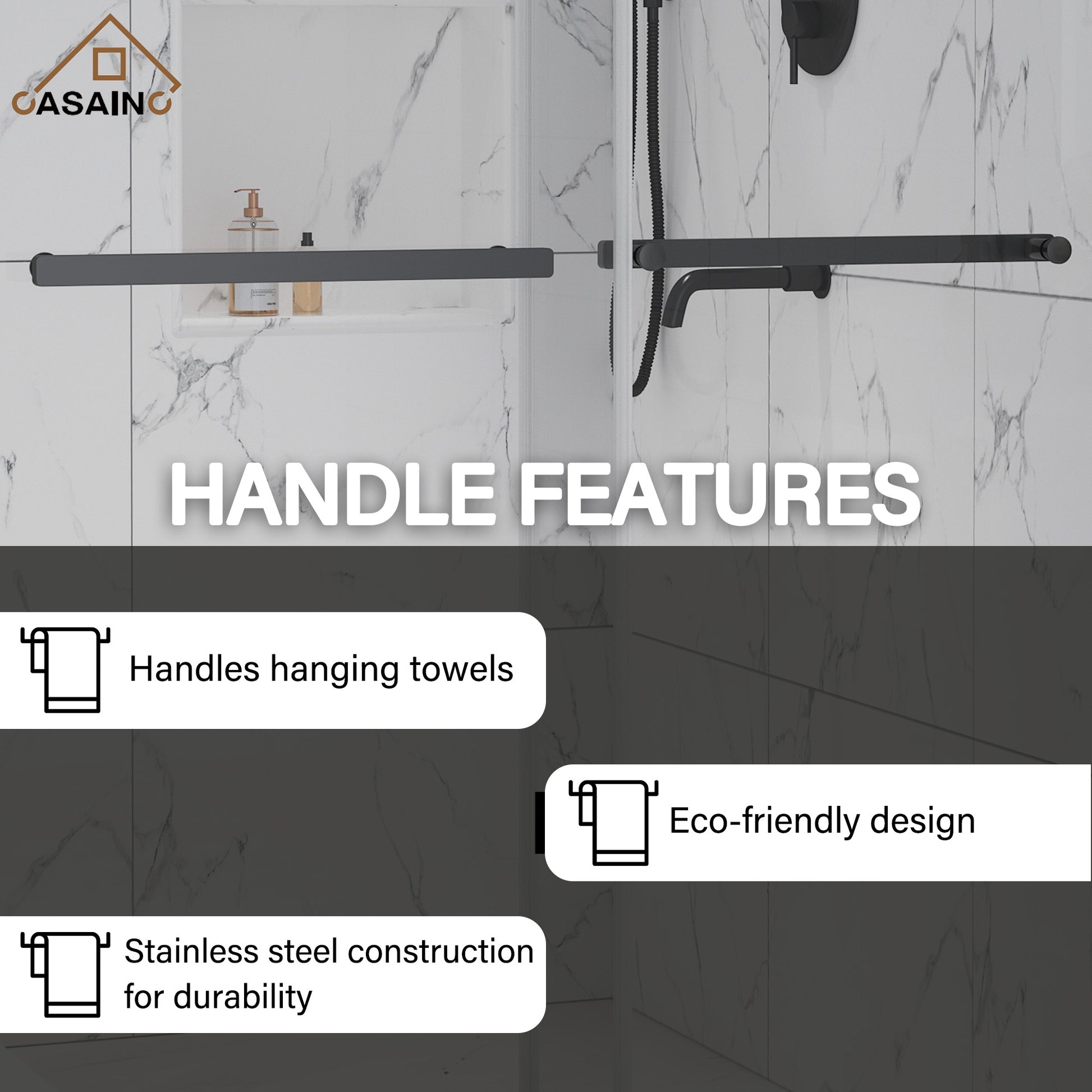 CASAINC

HANDLE FEATURES

Handles hanging towels

Eco-friendly design

Stainless steel construction for durability